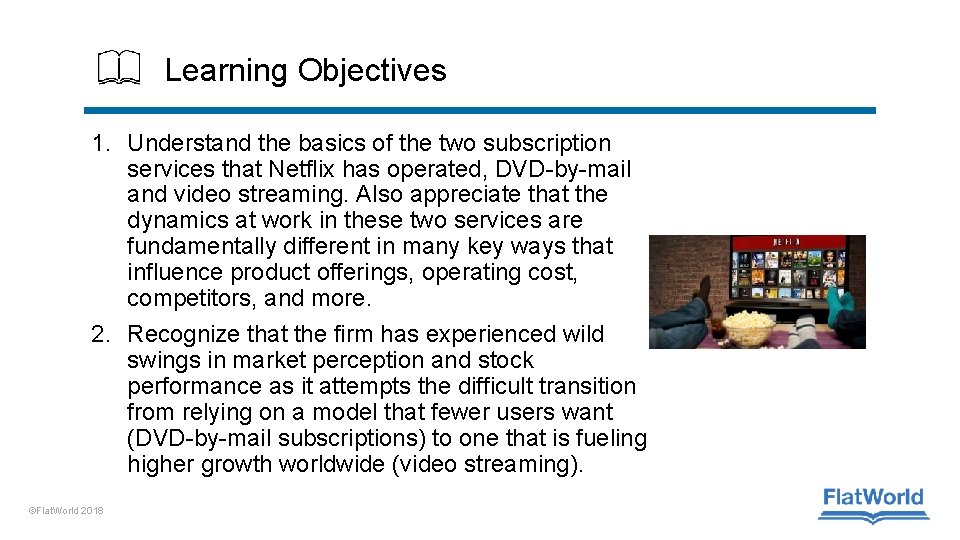 Learning Objectives

1. Understand the basics of the two subscription services that Netflix has operated, DVD-by-mail and video streaming. Also appreciate that the dynamics at work in these two services are fundamentally different in many key ways that influence product offerings, operating cost, competitors, and more.

2. Recognize that the firm has experienced wild swings in market perception and stock performance as it attempts the difficult transition from relying on a model that fewer users want (DVD-by-mail subscriptions) to one that is fueling higher growth worldwide (video streaming).

NETFLIX

©FlatWorld 2018

FlatWorld